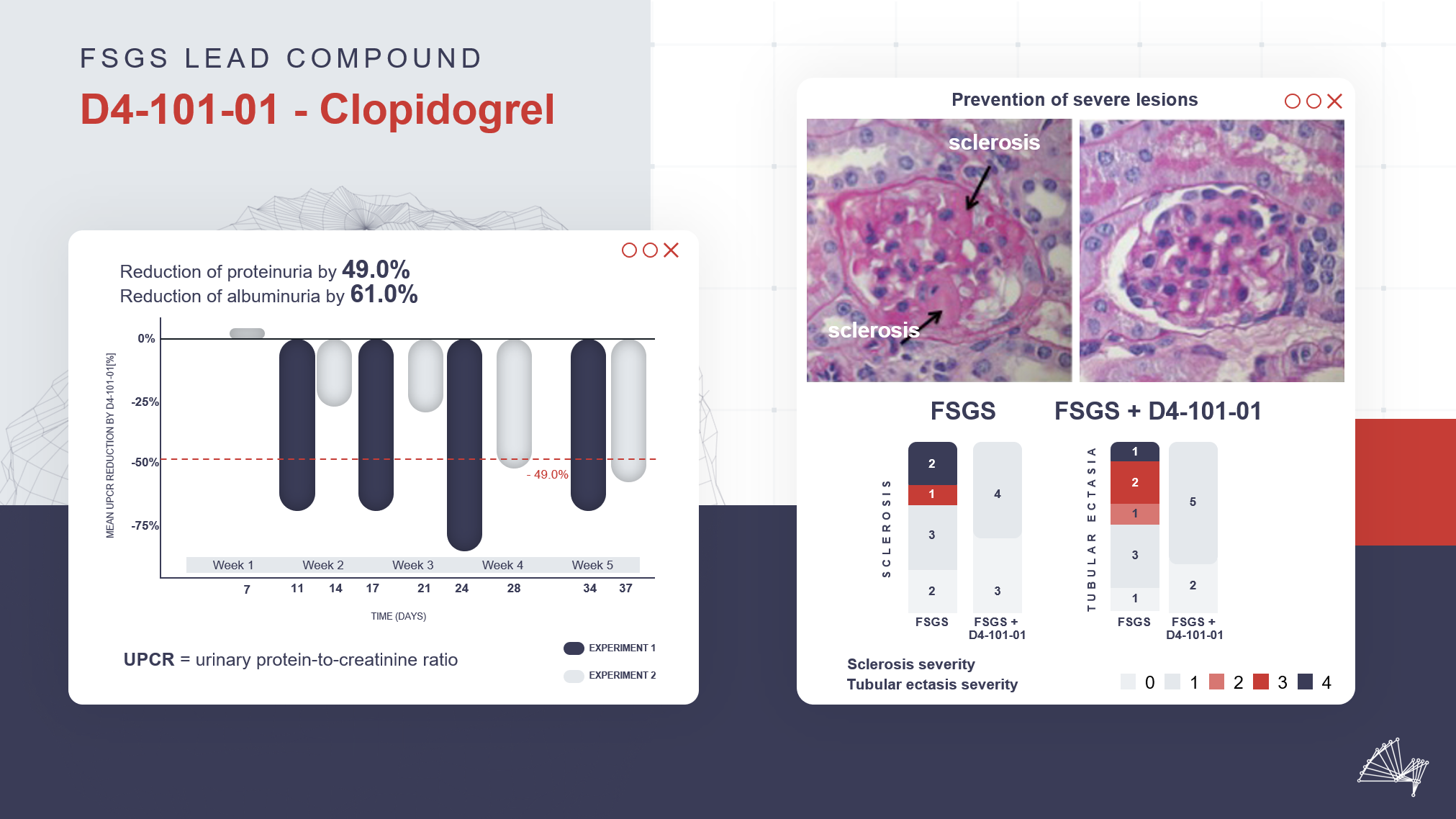 FSGS LEAD COMPOUND

D4-101-01 - Clopidogrel

Reduction of proteinuria by 49.0%
Reduction of albuminuria by 61.0%

MEAN UPCR REDUCTION BY D4-101-01[%]

0%
-25%
-50%
-75%

- 49.0%

Week 1 Week 2 Week 3 Week 4 Week 5

7 11 14 17 21 24 28 34 37

TIME (DAYS)

UPCR = urinary protein-to-creatinine ratio

EXPERIMENT 1
EXPERIMENT 2

Prevention of severe lesions

sclerosis

sclerosis

FSGS FSGS + D4-101-01

SCLEROSIS

2
1
3
2

4
3

FSGS FSGS + D4-101-01

TUBULAR ECTASIA

1
2
1
3
1

5
2

FSGS FSGS + D4-101-01

Sclerosis severity
Tubular ectasis severity

0 1 2 3 4